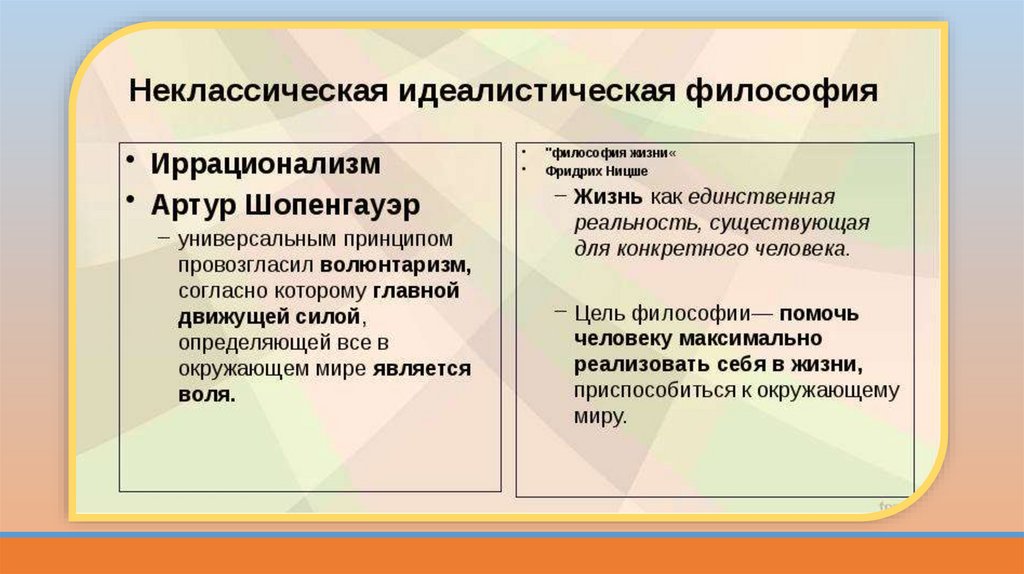 Неклассическая идеалистическая философия

• Иррационализм
• Артур Шопенгауэр
– универсальным принципом провозгласил волюнтаризм, согласно которому главной движущей силой, определяющей все в окружающем мире является воля.

• "философия жизни«
• Фридрих Ницше
– Жизнь как единственная реальность, существующая для конкретного человека.

– Цель философии— помочь человеку максимально реализовать себя в жизни, приспособиться к окружающему миру.